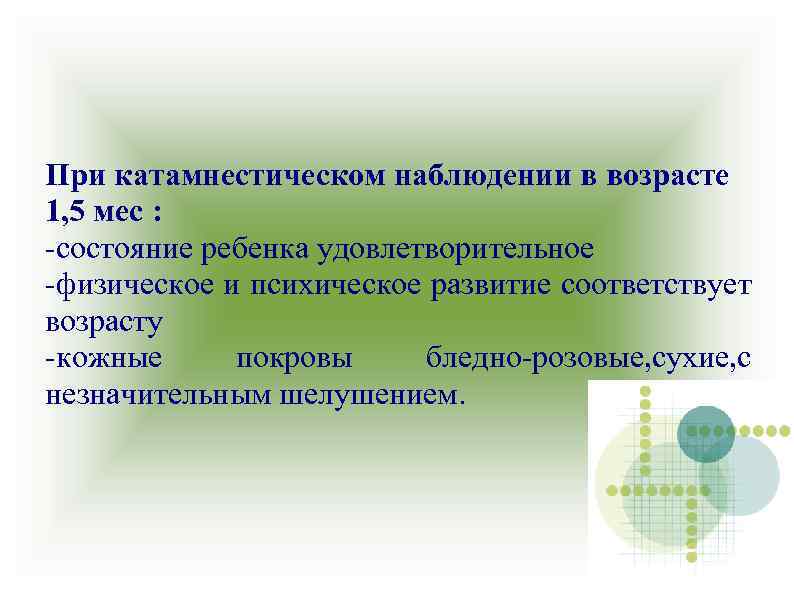 При катамнестическом наблюдении в возрасте 1,5 мес :
-состояние ребенка удовлетворительное
-физическое и психическое развитие соответствует возрасту
-кожные покровы бледно-розовые,сухие,с незначительным шелушением.